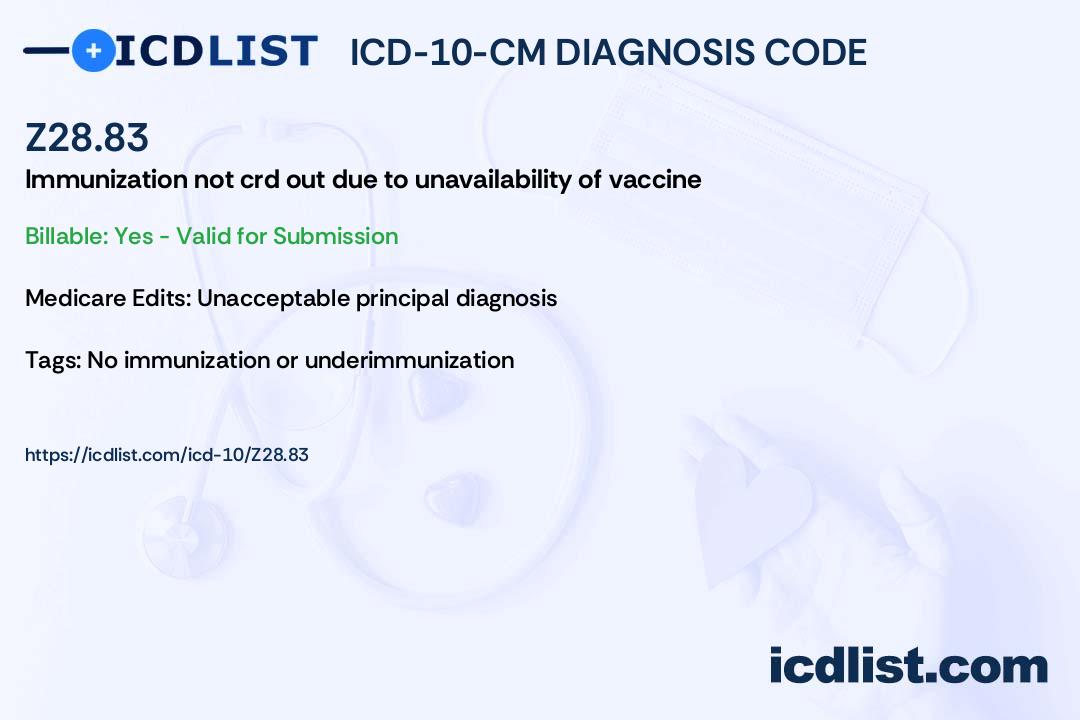 ICDLIST ICD-10-CM DIAGNOSIS CODE

Z28.83

Immunization not crd out due to unavailability of vaccine

Billable: Yes - Valid for Submission

Medicare Edits: Unacceptable principal diagnosis

Tags: No immunization or underimmunization

https://icdlist.com/icd-10/Z28.83

icdlist.com